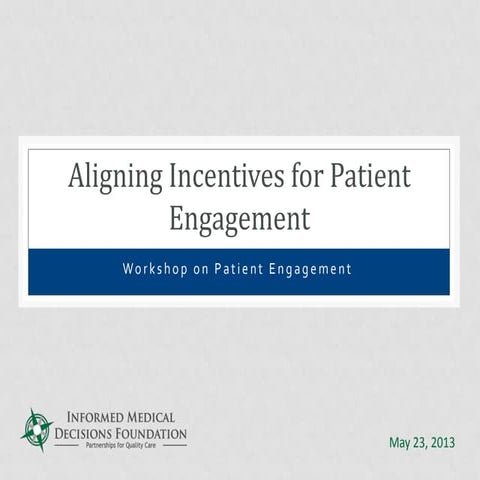 Aligning Incentives for Patient Engagement

Workshop on Patient Engagement

INFORMED MEDICAL DECISIONS FOUNDATION
Partnerships for Quality Care

May 23, 2013